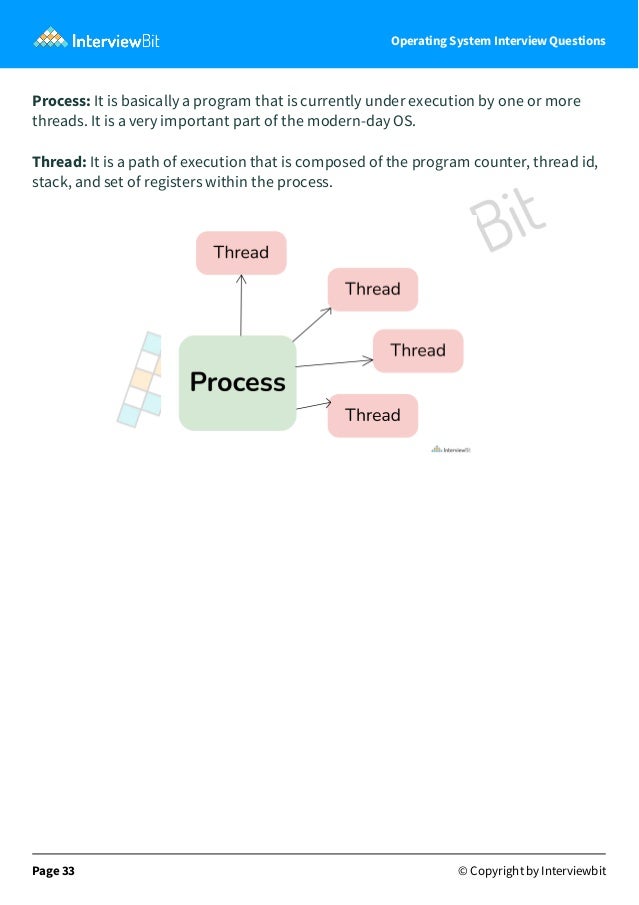 InterviewBit

Operating System Interview Questions

**Process:** It is basically a program that is currently under execution by one or more threads. It is a very important part of the modern-day OS.

**Thread:** It is a path of execution that is composed of the program counter, thread id, stack, and set of registers within the process.

Bit

Thread

Thread

Thread

Process

Thread

InterviewBit

Page 33

© Copyright by Interviewbit